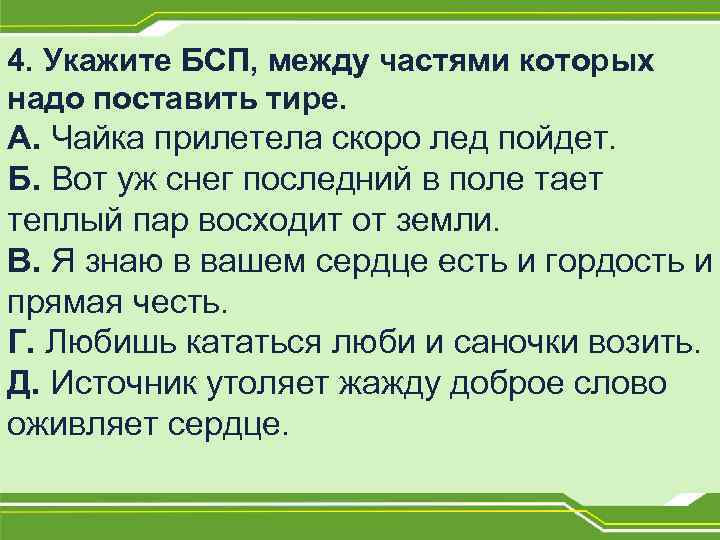 4. Укажите БСП, между частями которых надо поставить тире.
А. Чайка прилетела скоро лед пойдет.
Б. Вот уж снег последний в поле тает теплый пар восходит от земли.
В. Я знаю в вашем сердце есть и гордость и прямая честь.
Г. Любишь кататься люби и саночки возить.
Д. Источник утоляет жажду доброе слово оживляет сердце.